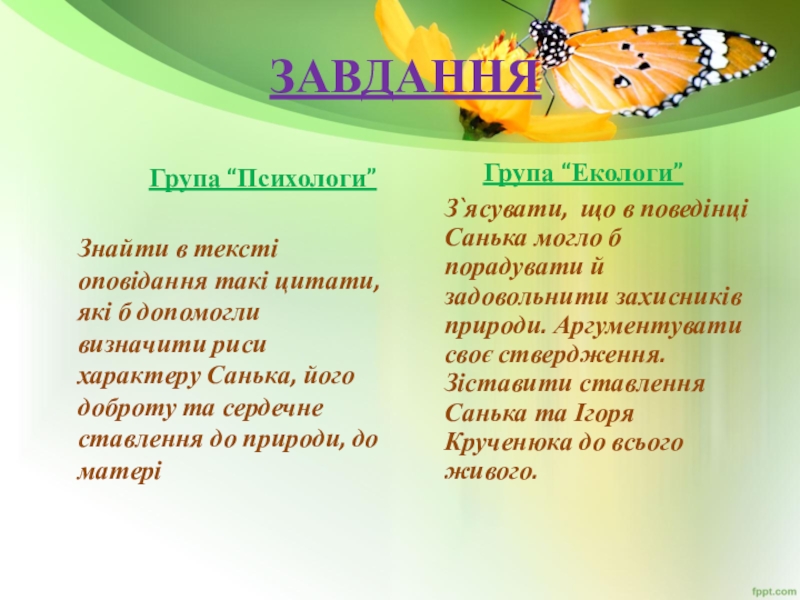 ЗАВДАННЯ

Група “Психологи”

Знайти в тексті оповідання такі цитати, які б допомогли визначити риси характеру Санька, його доброту та сердечне ставлення до природи, до матері

Група “Екологи”

З`ясувати, що в поведінці Санька могло б порадувати й задовольнити захисників природи. Аргументувати своє ствердження. Зіставити ставлення Санька та Ігоря Крученюка до всього живого.

fppt.com